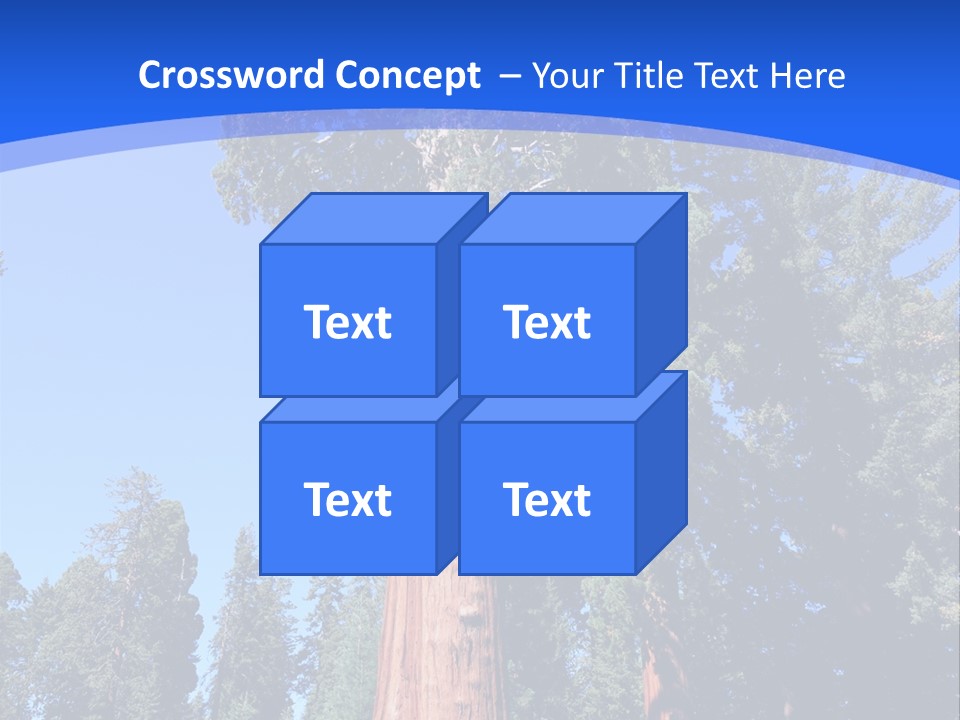 Crossword Concept – Your Title Text Here

Text

Text

Text

Text